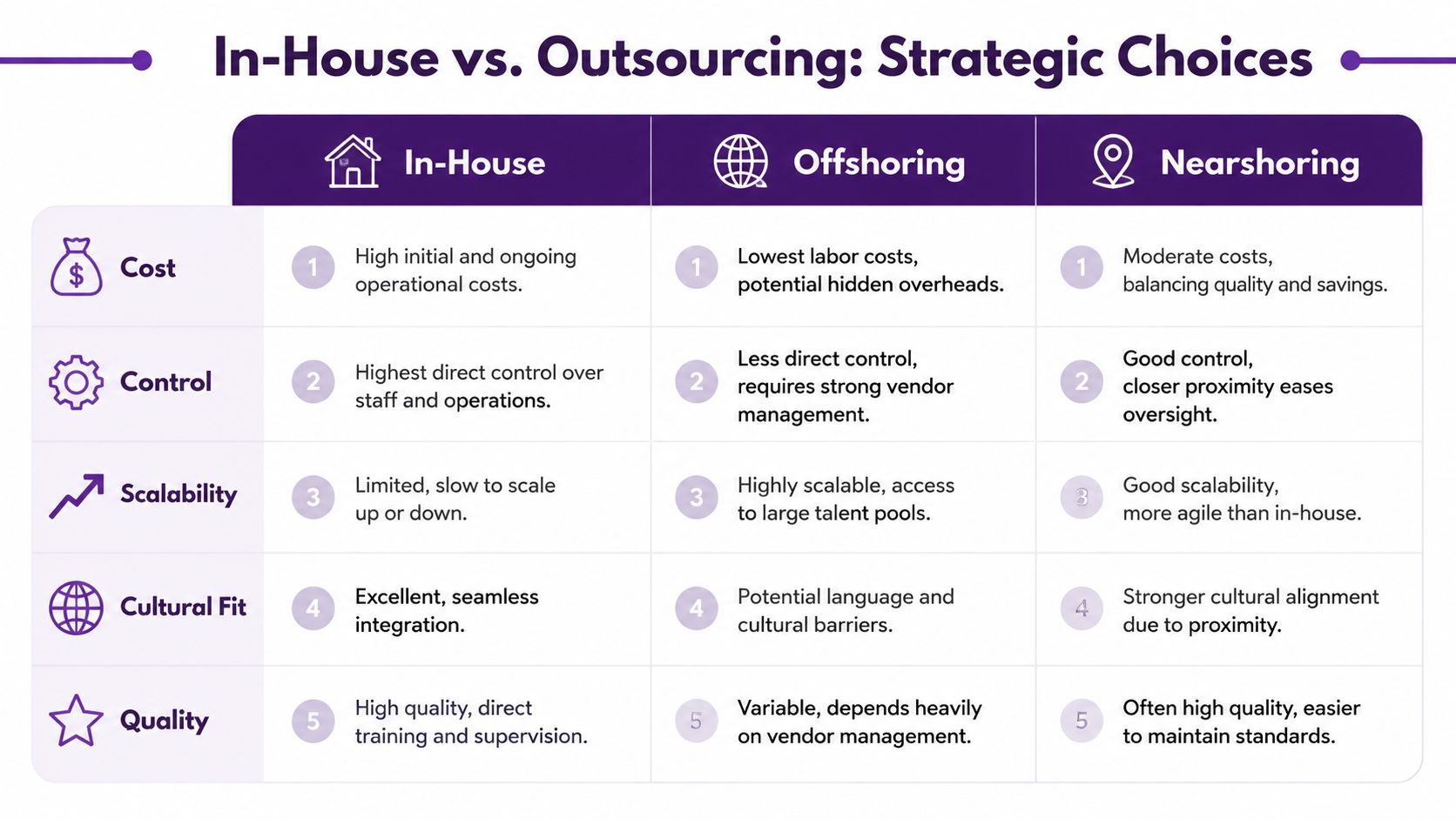 In-House vs. Outsourcing: Strategic Choices

| | In-House | Offshoring | Nearshoring |
|---|---|---|---|
| Cost | 1 High initial and ongoing operational costs. | 1 Lowest labor costs, potential hidden overheads. | 1 Moderate costs, balancing quality and savings. |
| Control | 2 Highest direct control over staff and operations. | 2 Less direct control, requires strong vendor management. | 2 Good control, closer proximity eases oversight. |
| Scalability | 3 Limited, slow to scale up or down. | 3 Highly scalable, access to large talent pools. | 3 Good scalability, more agile than in-house. |
| Cultural Fit | 4 Excellent, seamless integration. | 4 Potential language and cultural barriers. | 4 Stronger cultural alignment due to proximity. |
| Quality | 5 High quality, direct training and supervision. | 5 Variable, depends heavily on vendor management. | 5 Often high quality, easier to maintain standards. |